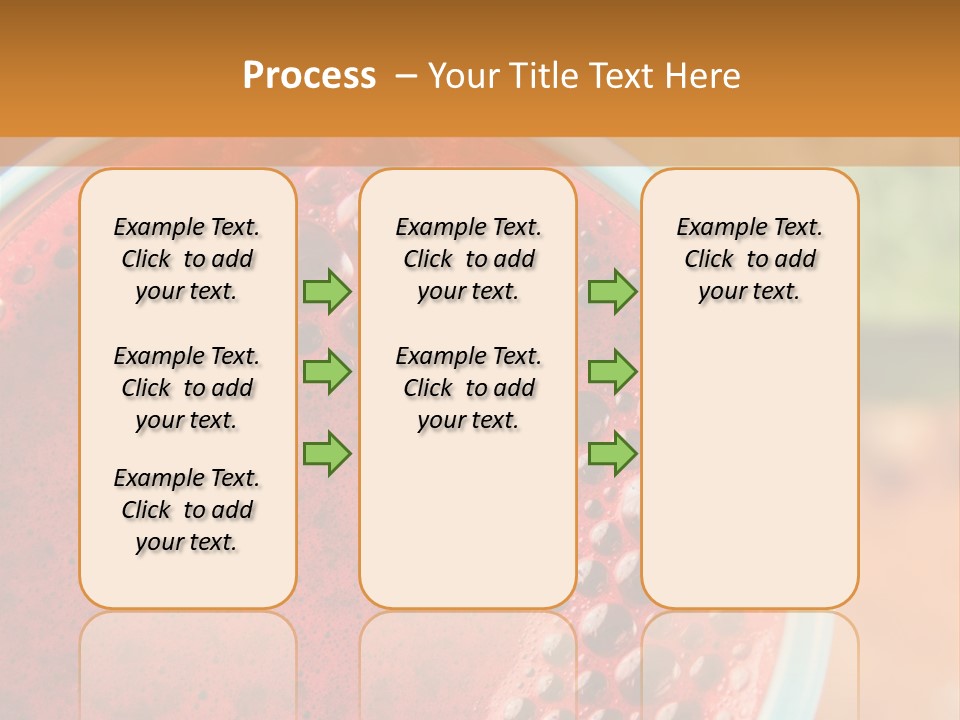 Process – Your Title Text Here

Example Text. Click to add your text.

Example Text. Click to add your text.

Example Text. Click to add your text.

Example Text. Click to add your text.

Example Text. Click to add your text.

Example Text. Click to add your text.